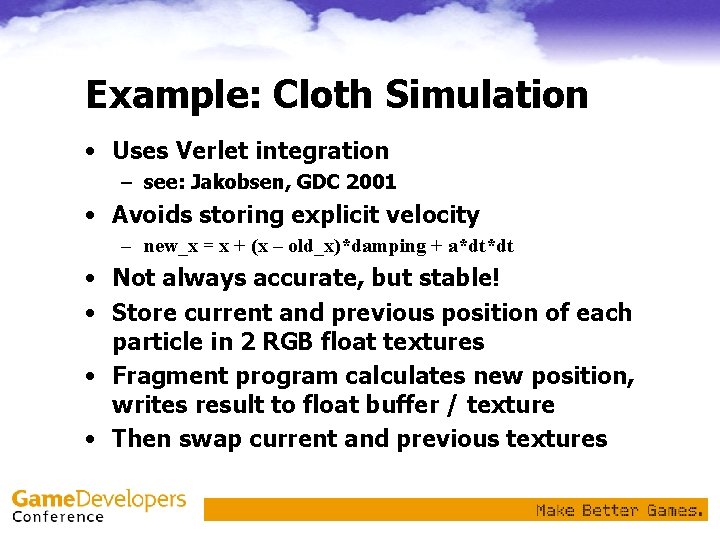 Example: Cloth Simulation

• Uses Verlet integration
– see: Jakobsen, GDC 2001

• Avoids storing explicit velocity
– new_x = x + (x – old_x)*damping + a*dt*dt

• Not always accurate, but stable!

• Store current and previous position of each particle in 2 RGB float textures

• Fragment program calculates new position, writes result to float buffer / texture

• Then swap current and previous textures

GameDevelopers Conference

Make Better Games.